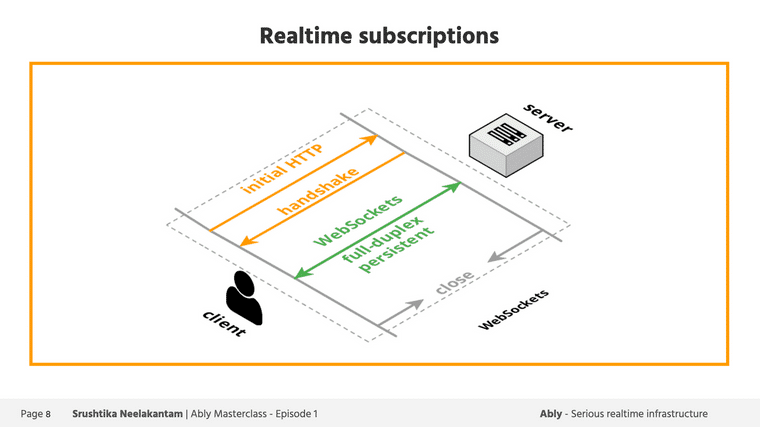 Realtime subscriptions

server

initial HTTP

handshake

WebSockets

full-duplex persistent

close

client

WebSockets

Page 8 Srushtika Neelakantam | Ably Masterclass - Episode 1

Ably - Serious realtime infrastructure